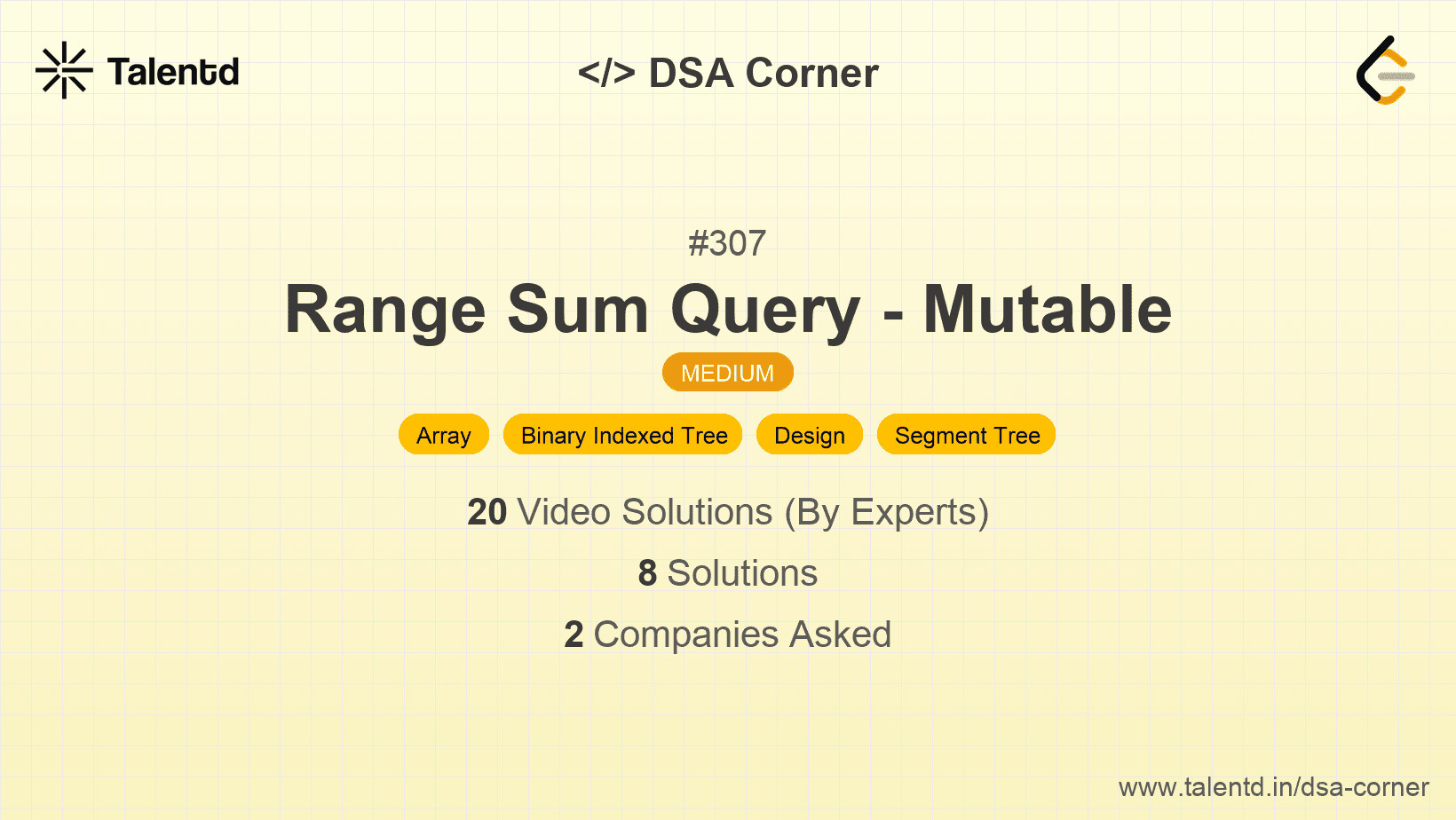 Talentd

</> DSA Corner

#307

Range Sum Query - Mutable

MEDIUM

Array Binary Indexed Tree Design Segment Tree

20 Video Solutions (By Experts)

8 Solutions

2 Companies Asked

www.talentd.in/dsa-corner